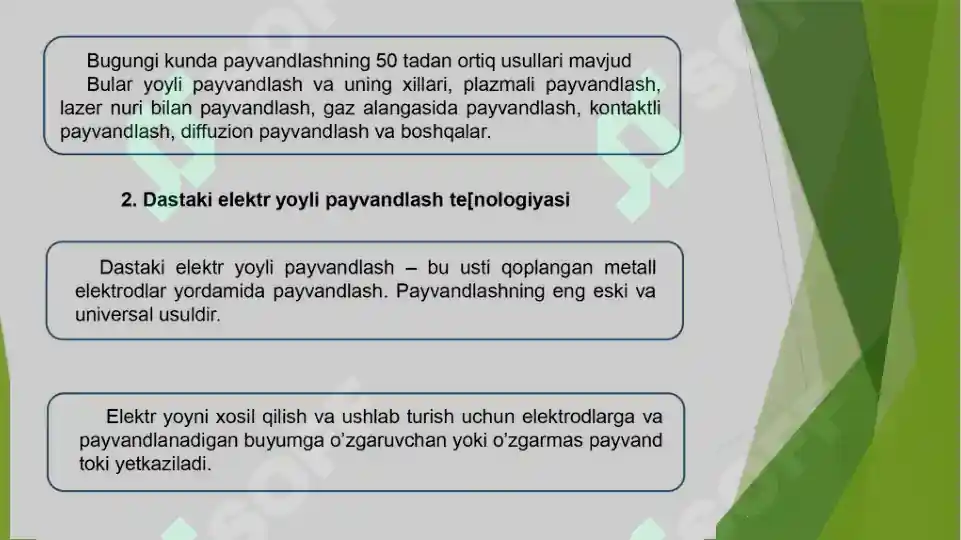 Bugungi kunda payvandlashning 50 tadan ortiq usullari mavjud
Bular yoyli payvandlash va uning xillari, plazmali payvandlash, lazer nuri bilan payvandlash, gaz alangasida payvandlash, kontaktli payvandlash, diffuzion payvandlash va boshqalar.

2. Dastaki elektr yoyli payvandlash te[nologiyasi

Dastaki elektr yoyli payvandlash – bu usti qoplangan metall elektrodlar yordamida payvandlash. Payvandlashning eng eski va universal usuldir.

Elektr yoyni xosil qilish va ushlab turish uchun elektrodlarga va payvandlanadigan buyumga o'zgaruvchan yoki o'zgarmas payvand toki yetkaziladi.